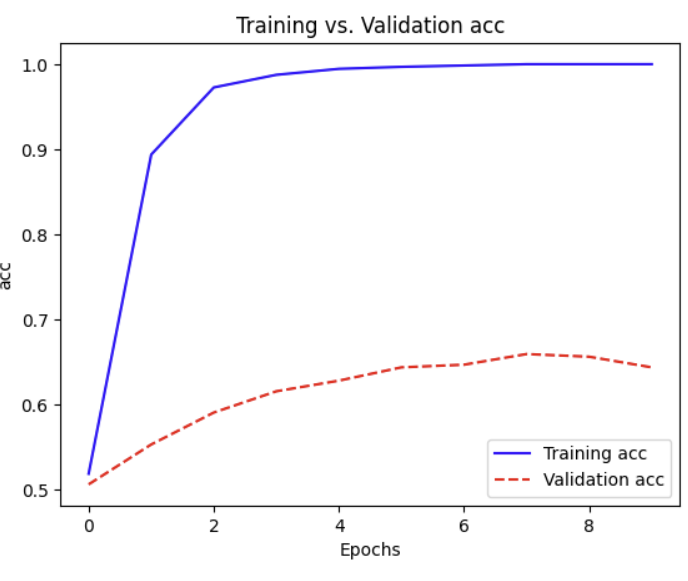 Training vs. Validation acc

1.0
0.9
0.8
0.7
0.6
0.5

acc

0
2
4
6
8

Epochs

Training acc
Validation acc